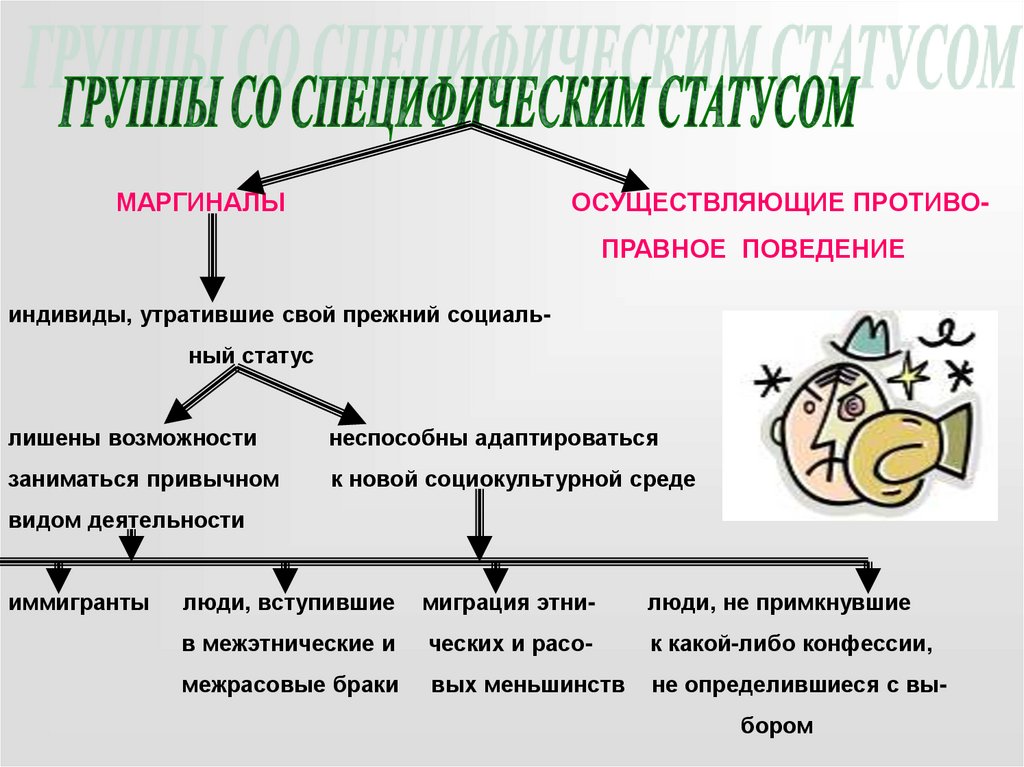 ГРУППЫ СО СПЕЦИФИЧЕСКИМ СТАТУСОМ

ГРУППЫ СО СПЕЦИФИЧЕСКИМ СТАТУСОМ

МАРГИНАЛЫ

ОСУЩЕСТВЛЯЮЩИЕ ПРОТИВОПРАВНОЕ ПОВЕДЕНИЕ

индивиды, утратившие свой прежний социальный статус

лишены возможности заниматься привычном видом деятельности

неспособны адаптироваться к новой социокультурной среде

иммигранты

люди, вступившие в межэтнические и межрасовые браки

миграция этнических и расовых меньшинств

люди, не примкнувшие к какой-либо конфессии, не определившиеся с выбором